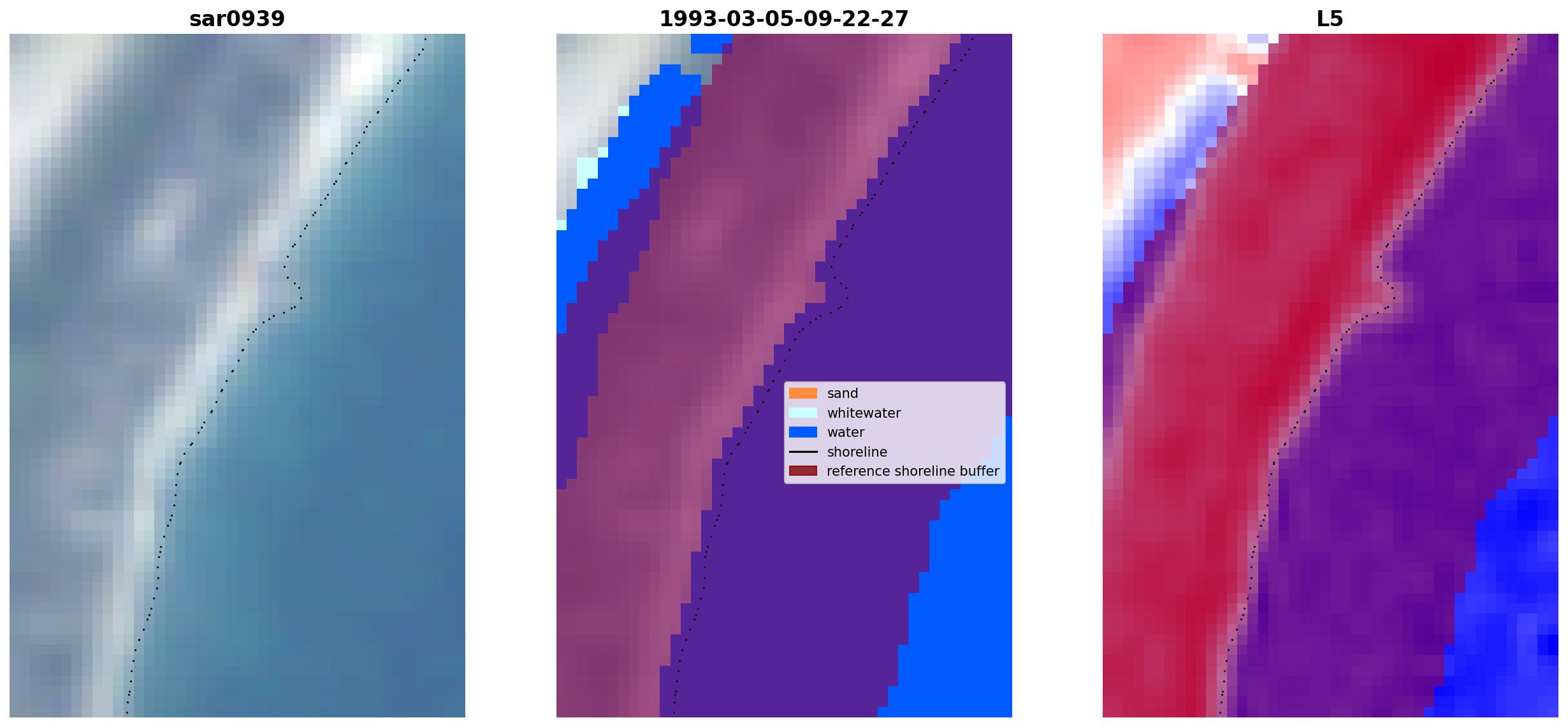 sar0939

1993-03-05-09-22-27

sand
whitewater
water
shoreline
reference shoreline buffer

L5